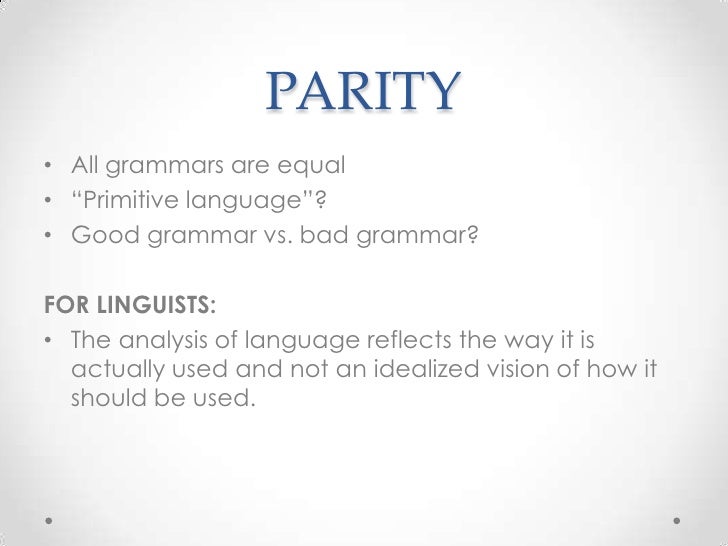 PARITY

• All grammars are equal
• “Primitive language”?
• Good grammar vs. bad grammar?

FOR LINGUISTS:
• The analysis of language reflects the way it is actually used and not an idealized vision of how it should be used.